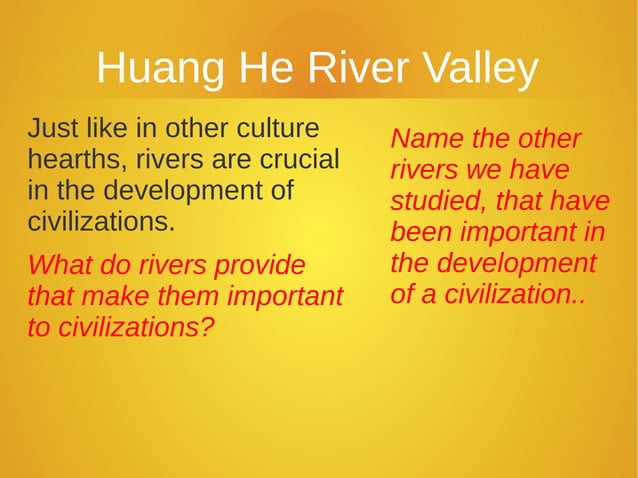 Huang He River Valley

Just like in other culture hearths, rivers are crucial in the development of civilizations.

What do rivers provide that make them important to civilizations?

Name the other rivers we have studied, that have been important in the development of a civilization..